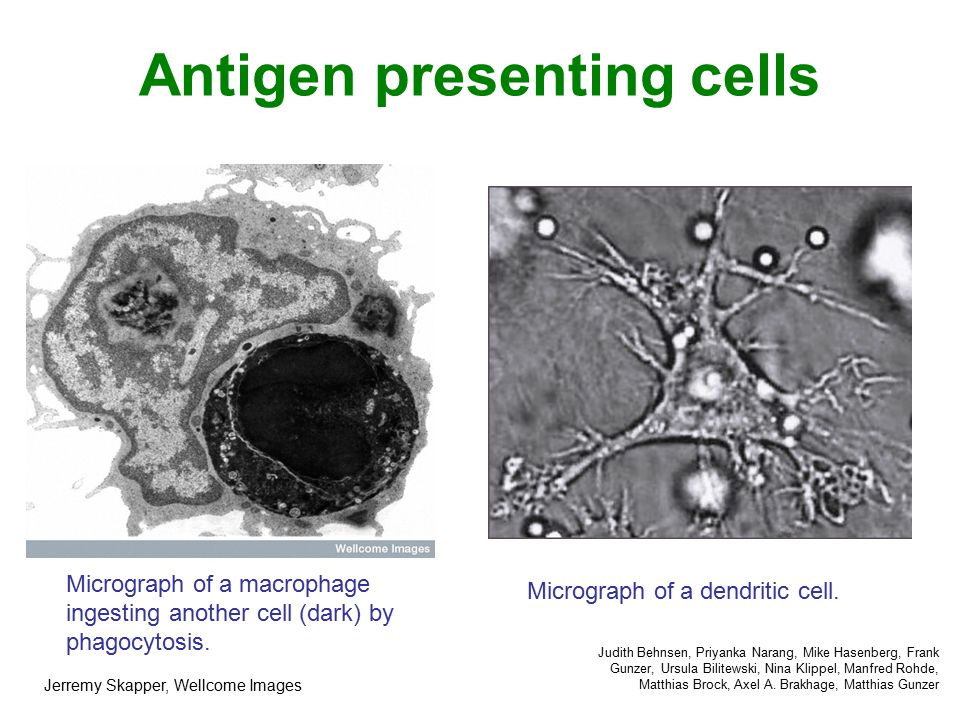 Antigen presenting cells

Wellcome Images

Micrograph of a macrophage ingesting another cell (dark) by phagocytosis.

Jerremy Skapper, Wellcome Images

Micrograph of a dendritic cell.

Judith Behnsen, Priyanka Narang, Mike Hasenberg, Frank Gunzer, Ursula Bilitewski, Nina Klippel, Manfred Rohde, Matthias Brock, Axel A. Brakhage, Matthias Gunzer